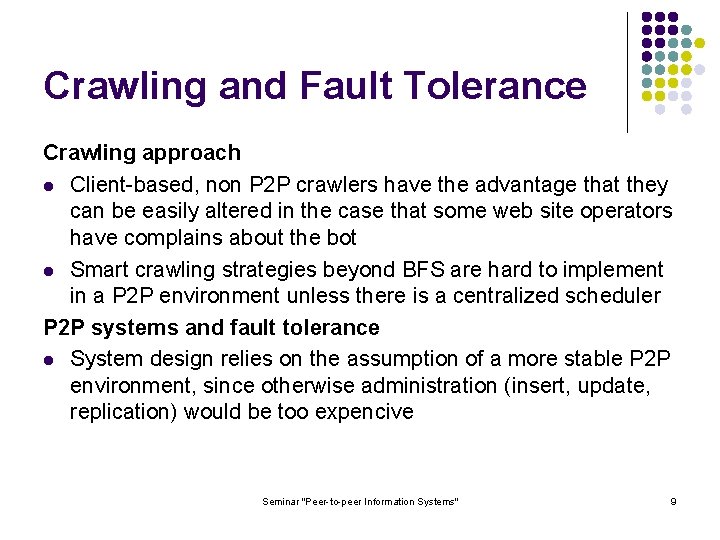 Crawling and Fault Tolerance

Crawling approach

• Client-based, non P2P crawlers have the advantage that they can be easily altered in the case that some web site operators have complains about the bot
• Smart crawling strategies beyond BFS are hard to implement in a P2P environment unless there is a centralized scheduler

P2P systems and fault tolerance

• System design relies on the assumption of a more stable P2P environment, since otherwise administration (insert, update, replication) would be too expencive

Seminar "Peer-to-peer Information Systems"

9